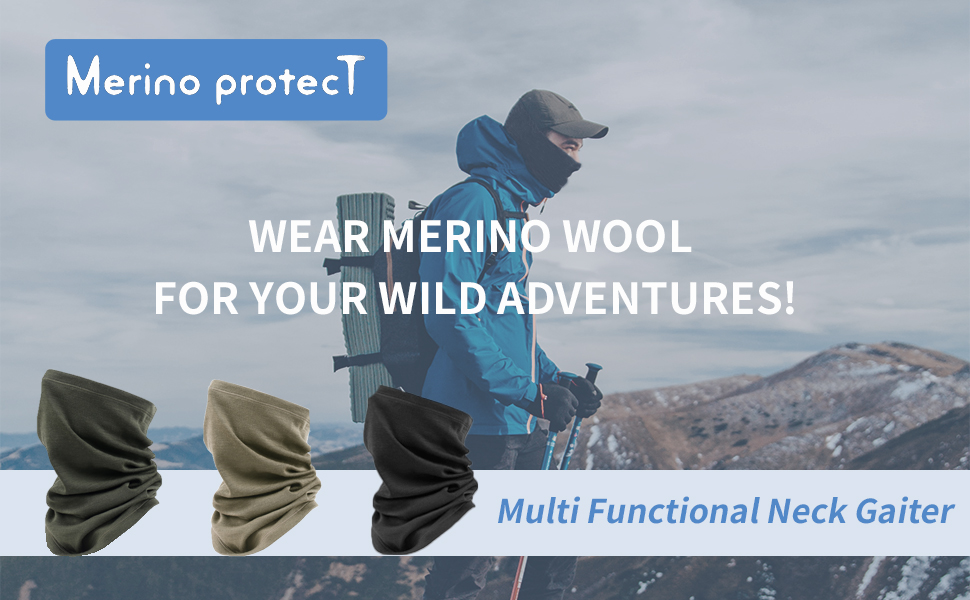 Merino protecT

WEAR MERINO WOOL
FOR YOUR WILD ADVENTURES!

Multi Functional Neck Gaiter